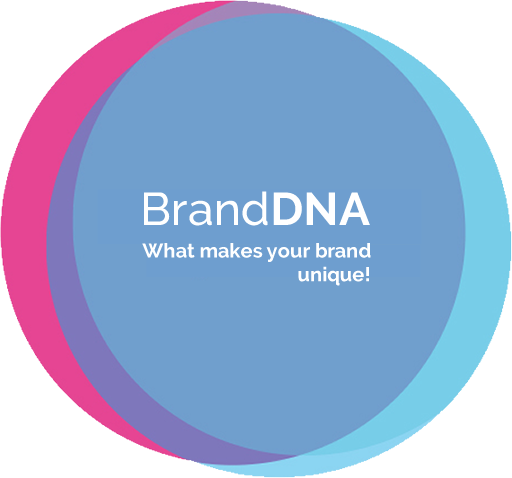 BrandDNA
What makes your brand unique!